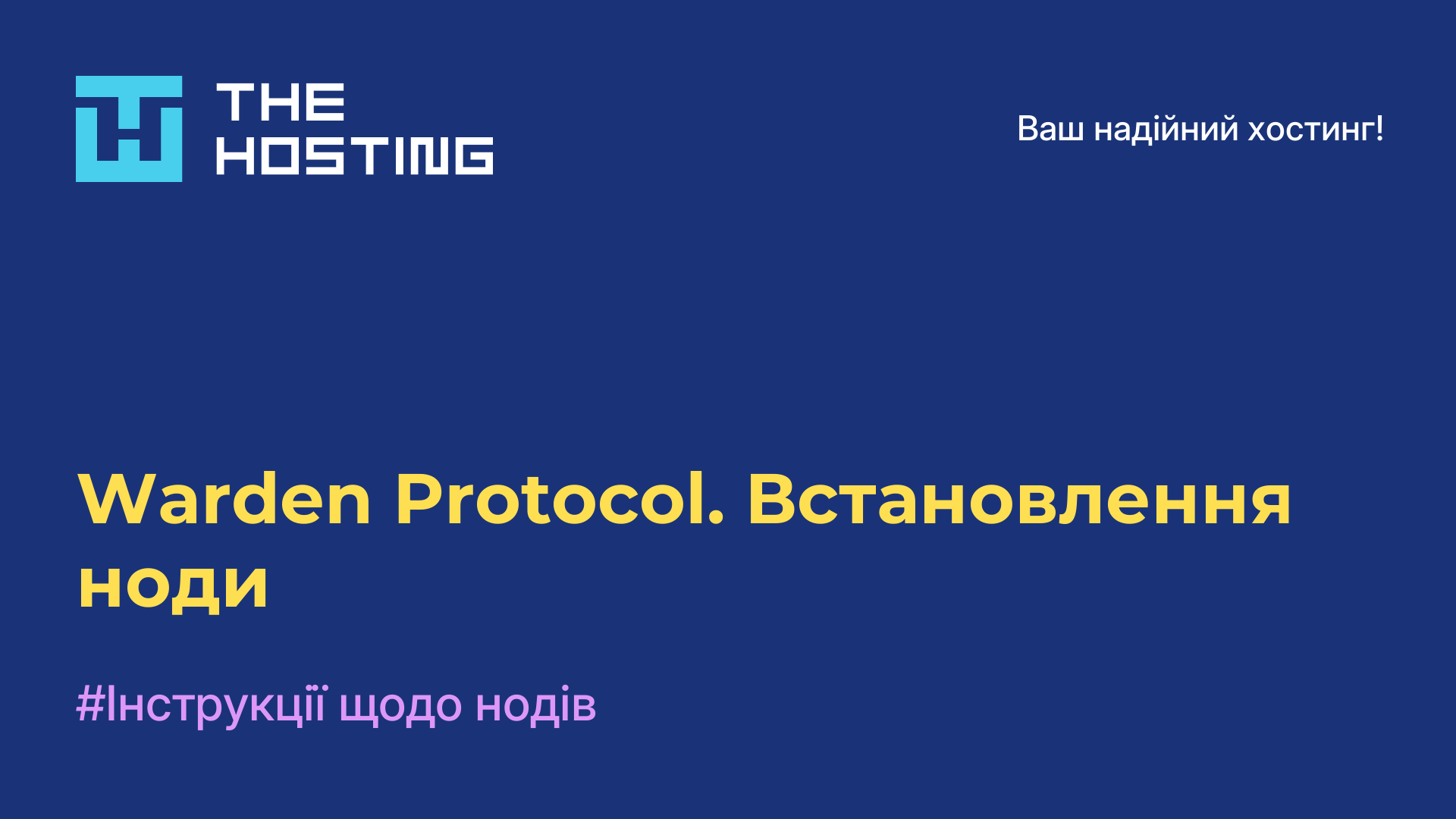 THE HOSTING

Ваш надійний хостинг!

Warden Protocol. Встановлення ноди

#Інструкції щодо нодів